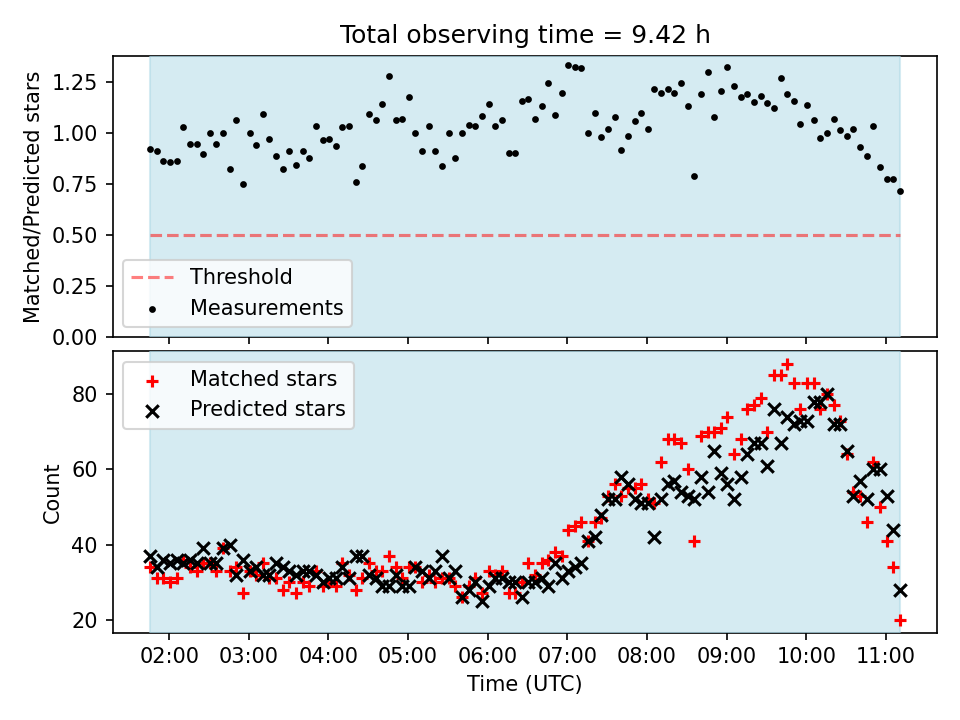 Total observing time = 9.42 h

Matched/Predicted stars

1.25
1.00
0.75
0.50
0.25
0.00

Threshold
Measurements

Matched stars
Predicted stars

Count

80
60
40
20

02:00 03:00 04:00 05:00 06:00 07:00 08:00 09:00 10:00 11:00

Time (UTC)